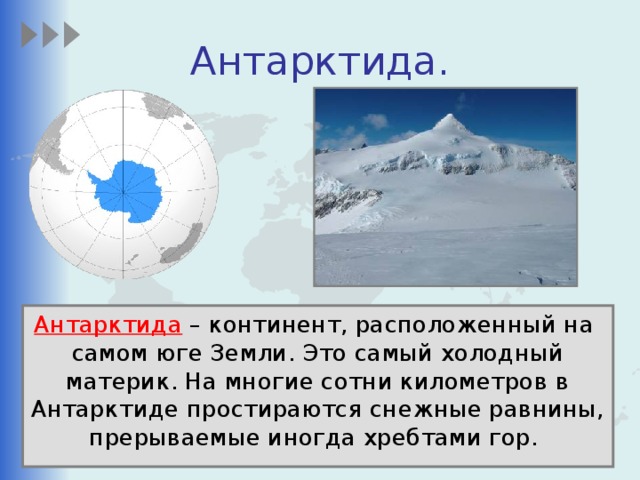 Антарктида.

Антарктида – континент, расположенный на самом юге Земли. Это самый холодный материк. На многие сотни километров в Антарктиде простираются снежные равнины, прерываемые иногда хребтами гор.